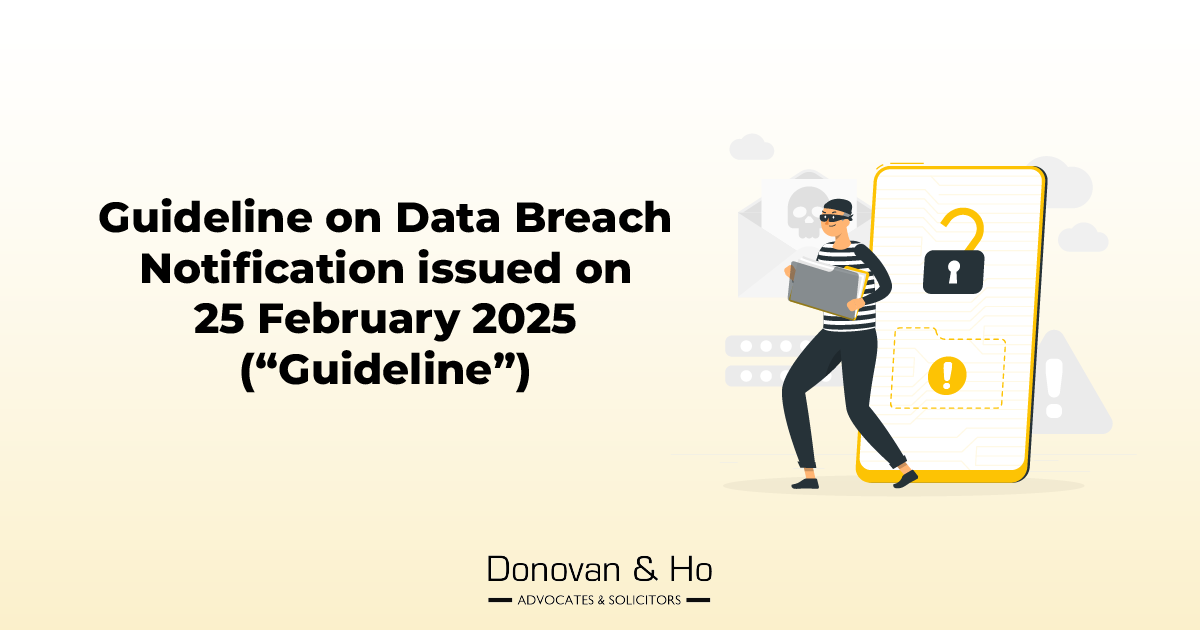 Guideline on Data Breach Notification issued on 25 February 2025 (“Guideline”)

Donovan & Ho
ADVOCATES & SOLICITORS